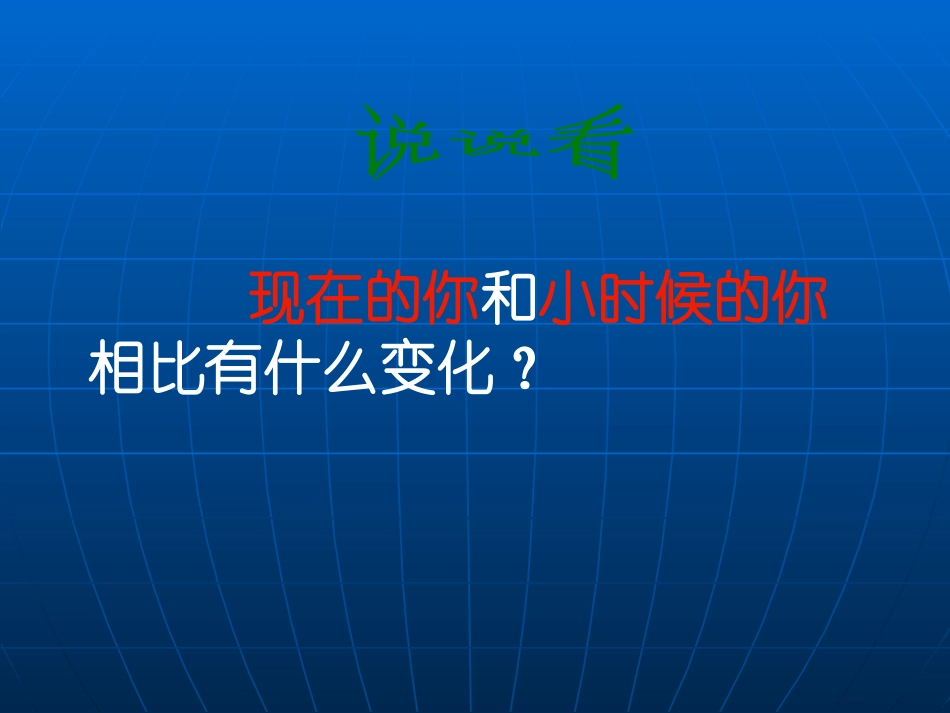 说说看

现在的你和小时候的你相比有什么变化？